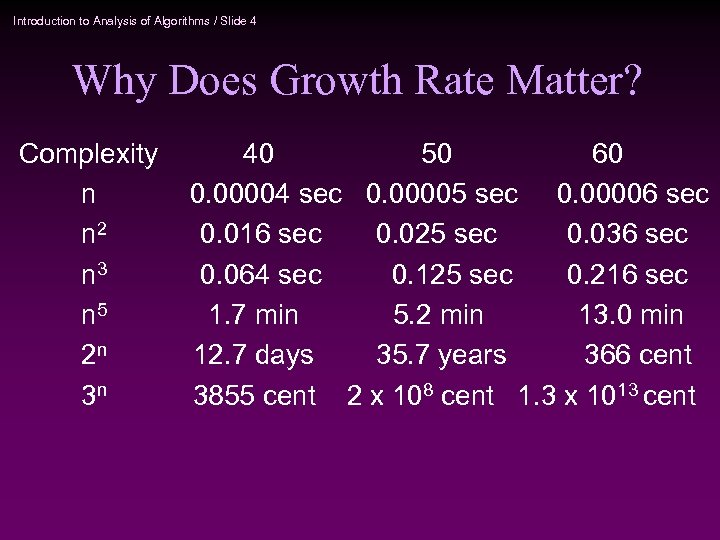 Introduction to Analysis of Algorithms / Slide 4

Why Does Growth Rate Matter?

| Complexity | 40 | 50 | 60 |
|---|---|---|---|
| n | 0.00004 sec | 0.00005 sec | 0.00006 sec |
| $n^2$ | 0.016 sec | 0.025 sec | 0.036 sec |
| $n^3$ | 0.064 sec | 0.125 sec | 0.216 sec |
| $n^5$ | 1.7 min | 5.2 min | 13.0 min |
| $2^n$ | 12.7 days | 35.7 years | 366 cent |
| $3^n$ | 3855 cent | $2 \times 10^8$ cent | $1.3 \times 10^{13}$ cent |